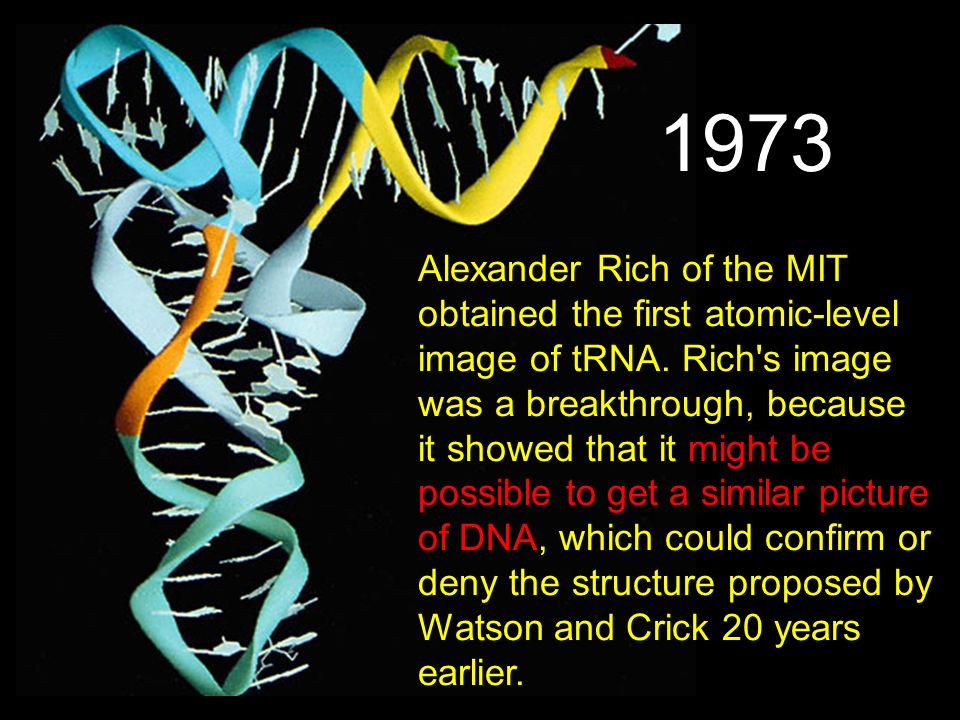 1973

Alexander Rich of the MIT obtained the first atomic-level image of tRNA. Rich's image was a breakthrough, because it showed that it might be possible to get a similar picture of DNA, which could confirm or deny the structure proposed by Watson and Crick 20 years earlier.